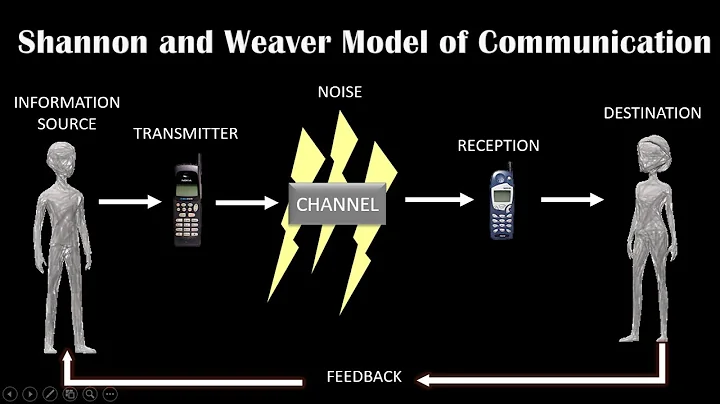 Shannon and Weaver Model of Communication

INFORMATION SOURCE

TRANSMITTER

NOISE

CHANNEL

RECEPTION

DESTINATION

FEEDBACK